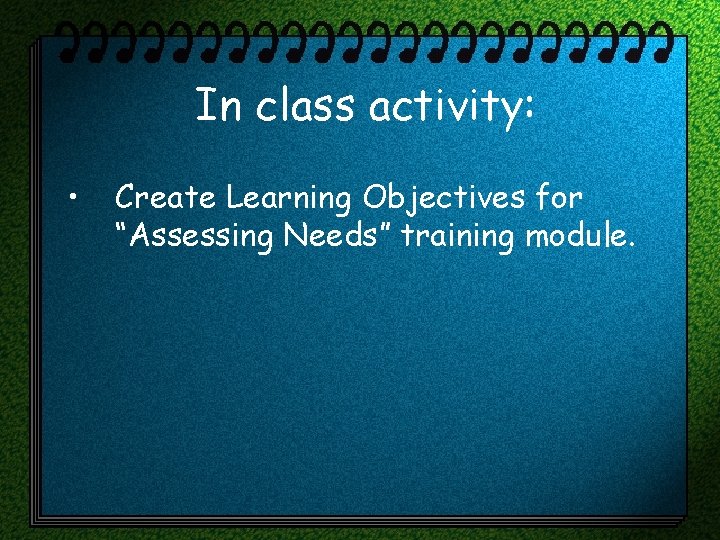 In class activity:

• Create Learning Objectives for “Assessing Needs” training module.